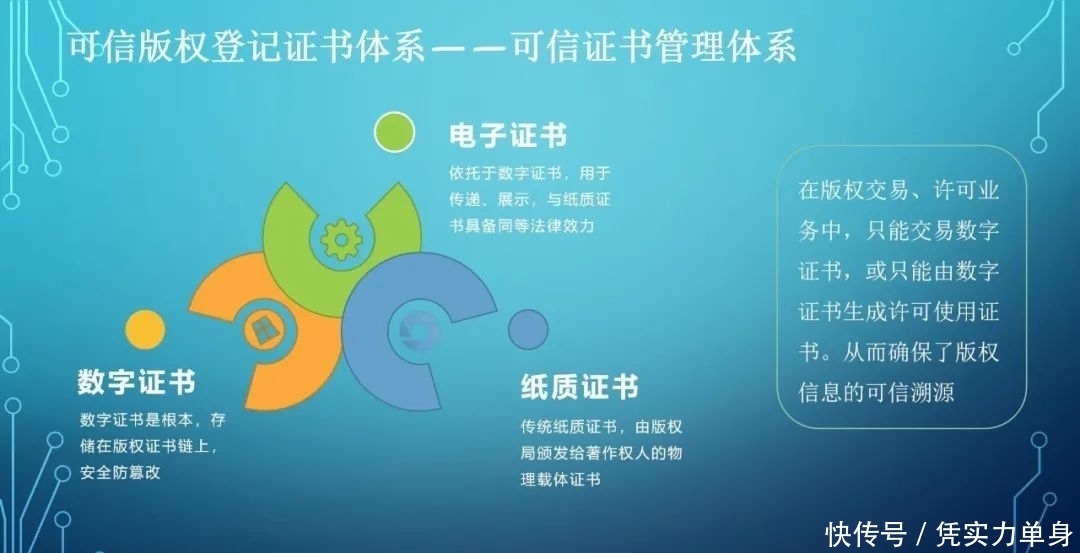 可信版权登记证书体系——可信证书管理体系

电子证书

依托于数字证书，用于传递、展示，与纸质证书具备同等法律效力

数字证书

数字证书是根本，存储在版权证书链上，安全防篡改

纸质证书

传统纸质证书，由版权局颁发给著作权人的物理载体证书

在版权交易、许可业务中，只能交易数字证书，或只能由数字证书生成许可使用证书。从而确保了版权信息的可信溯源

快传号 / 凭实力单身